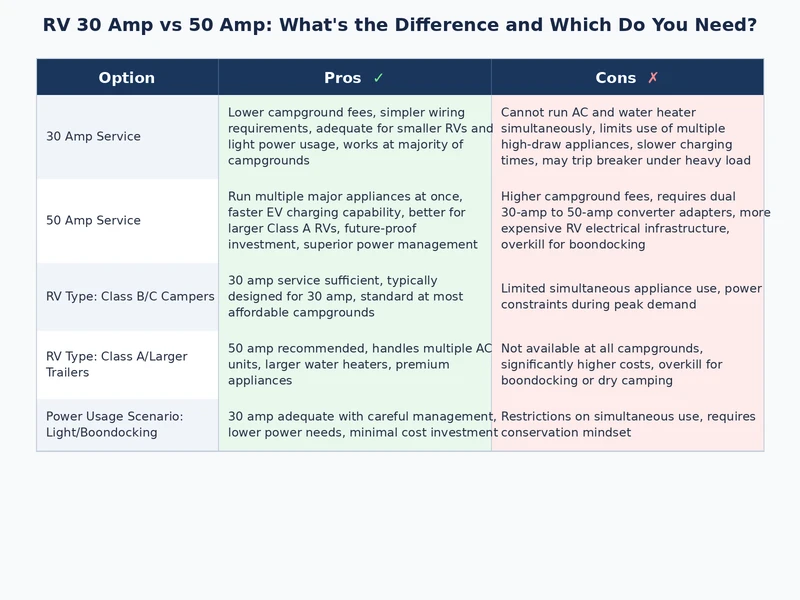 RV 30 Amp vs 50 Amp: What's the Difference and Which Do You Need?

| Option | Pros ✓ | Cons ✗ |
|---|---|---|
| 30 Amp Service | Lower campground fees, simpler wiring requirements, adequate for smaller RVs and light power usage, works at majority of campgrounds | Cannot run AC and water heater simultaneously, limits use of multiple high-draw appliances, slower charging times, may trip breaker under heavy load |
| 50 Amp Service | Run multiple major appliances at once, faster EV charging capability, better for larger Class A RVs, future-proof investment, superior power management | Higher campground fees, requires dual 30-amp to 50-amp converter adapters, more expensive RV electrical infrastructure, overkill for boondocking |
| RV Type: Class B/C Campers | 30 amp service sufficient, typically designed for 30 amp, standard at most affordable campgrounds | Limited simultaneous appliance use, power constraints during peak demand |
| RV Type: Class A/Larger Trailers | 50 amp recommended, handles multiple AC units, larger water heaters, premium appliances | Not available at all campgrounds, significantly higher costs, overkill for boondocking or dry camping |
| Power Usage Scenario: Light/Boondocking | 30 amp adequate with careful management, lower power needs, minimal cost investment | Restrictions on simultaneous use, requires conservation mindset |